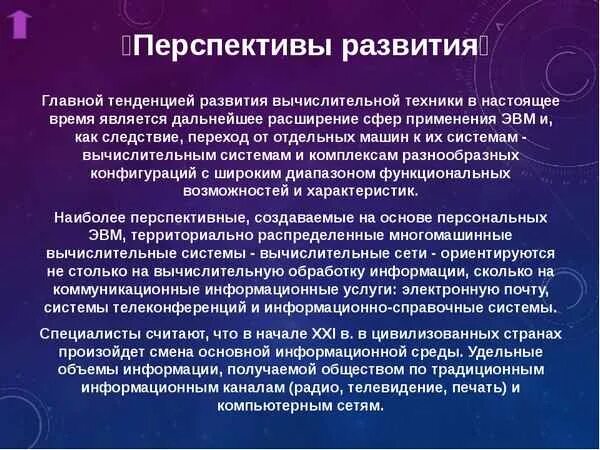 Перспективы развития

Главной тенденцией развития вычислительной техники в настоящее время является дальнейшее расширение сфер применения ЭВМ и, как следствие, переход от отдельных машин к их системам - вычислительным системам и комплексам разнообразных конфигураций с широким диапазоном функциональных возможностей и характеристик.

Наиболее перспективные, создаваемые на основе персональных ЭВМ, территориально распределенные многомашинные вычислительные системы - вычислительные сети - ориентируются не столько на вычислительную обработку информации, сколько на коммуникационные информационные услуги: электронную почту, системы телеконференций и информационно-справочные системы.

Специалисты считают, что в начале XXI в. в цивилизованных странах произойдет смена основной информационной среды. Удельные объемы информации, получаемой обществом по традиционным информационным каналам (радио, телевидение, печать) и компьютерным сетям.